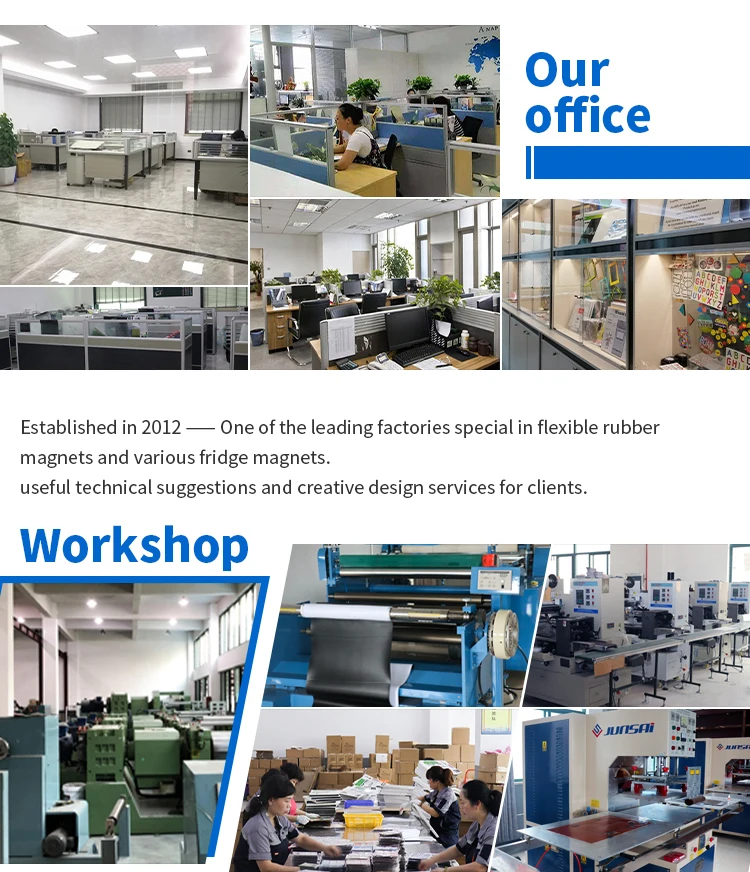 Our office

Established in 2012 —— One of the leading factories special in flexible rubber magnets and various fridge magnets.
useful technical suggestions and creative design services for clients.

Workshop

JUNSAI